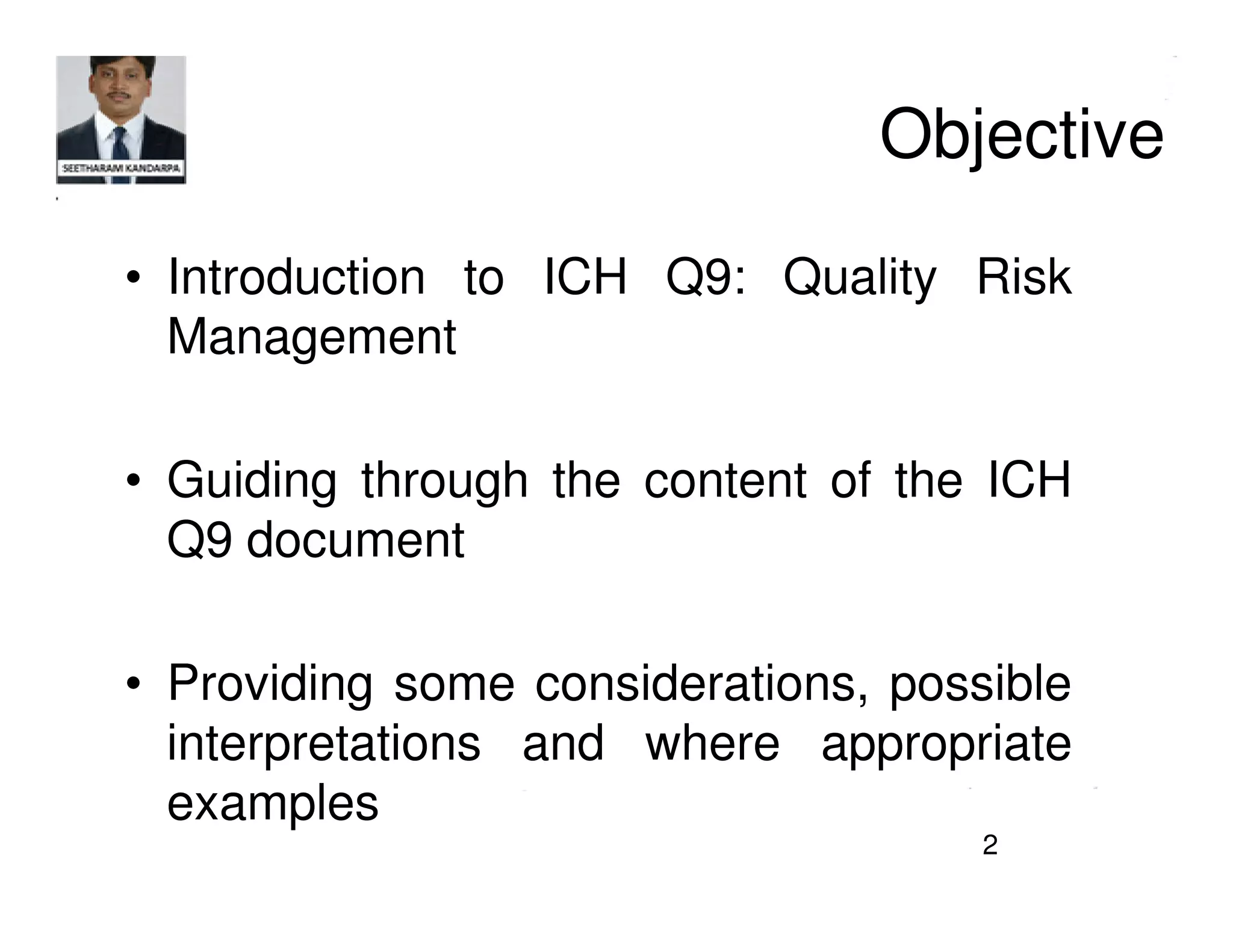 SEETHARAM KANDARPA

Objective

• Introduction to ICH Q9: Quality Risk Management

• Guiding through the content of the ICH Q9 document

• Providing some considerations, possible interpretations and where appropriate examples

2